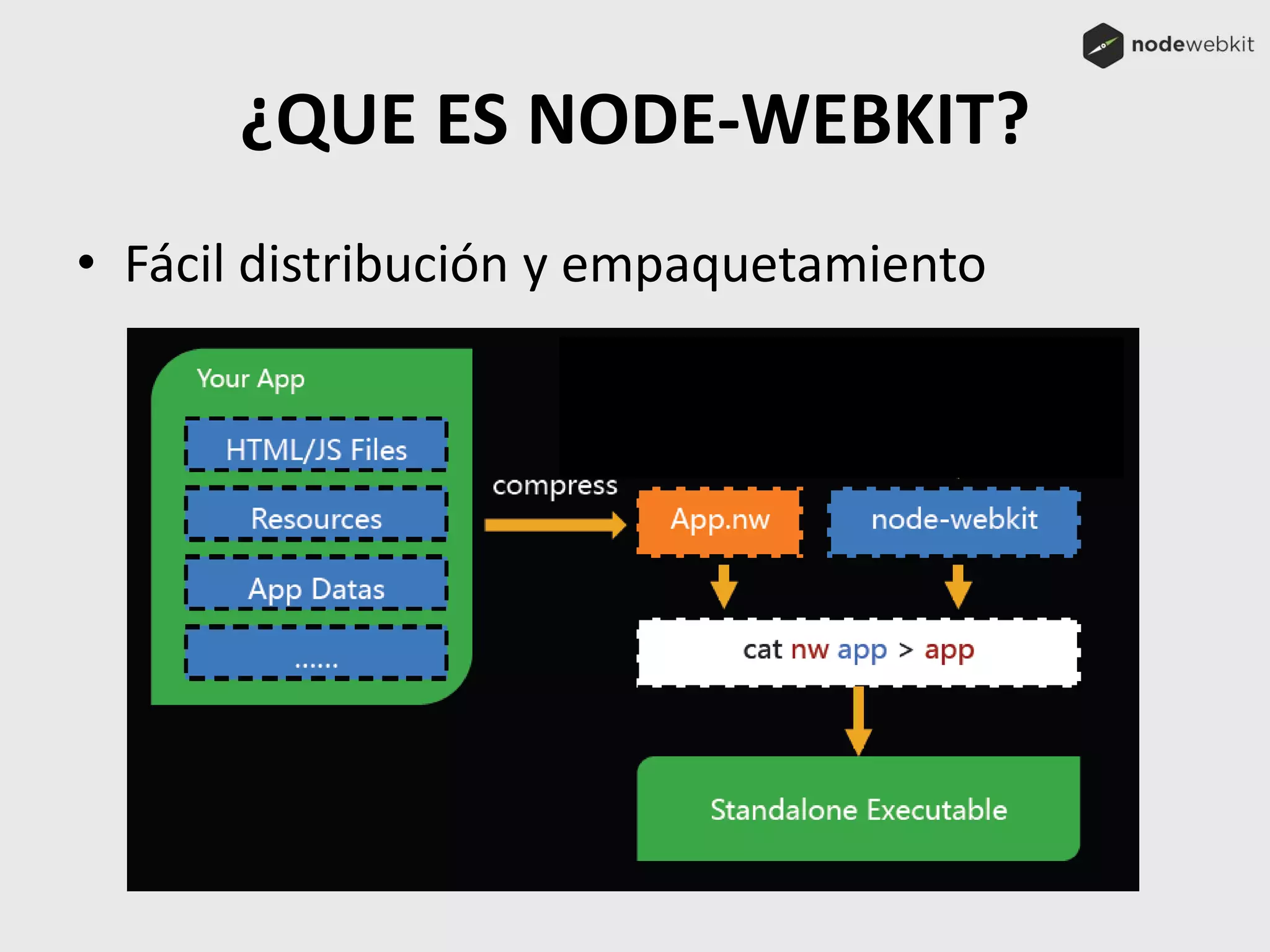 nodewebkit

¿QUE ES NODE-WEBKIT?

• Fácil distribución y empaquetamiento

Your App

HTML/JS Files

Resources

App Datas

......

compress

App.nw

node-webkit

cat nw app > app

Standalone Executable